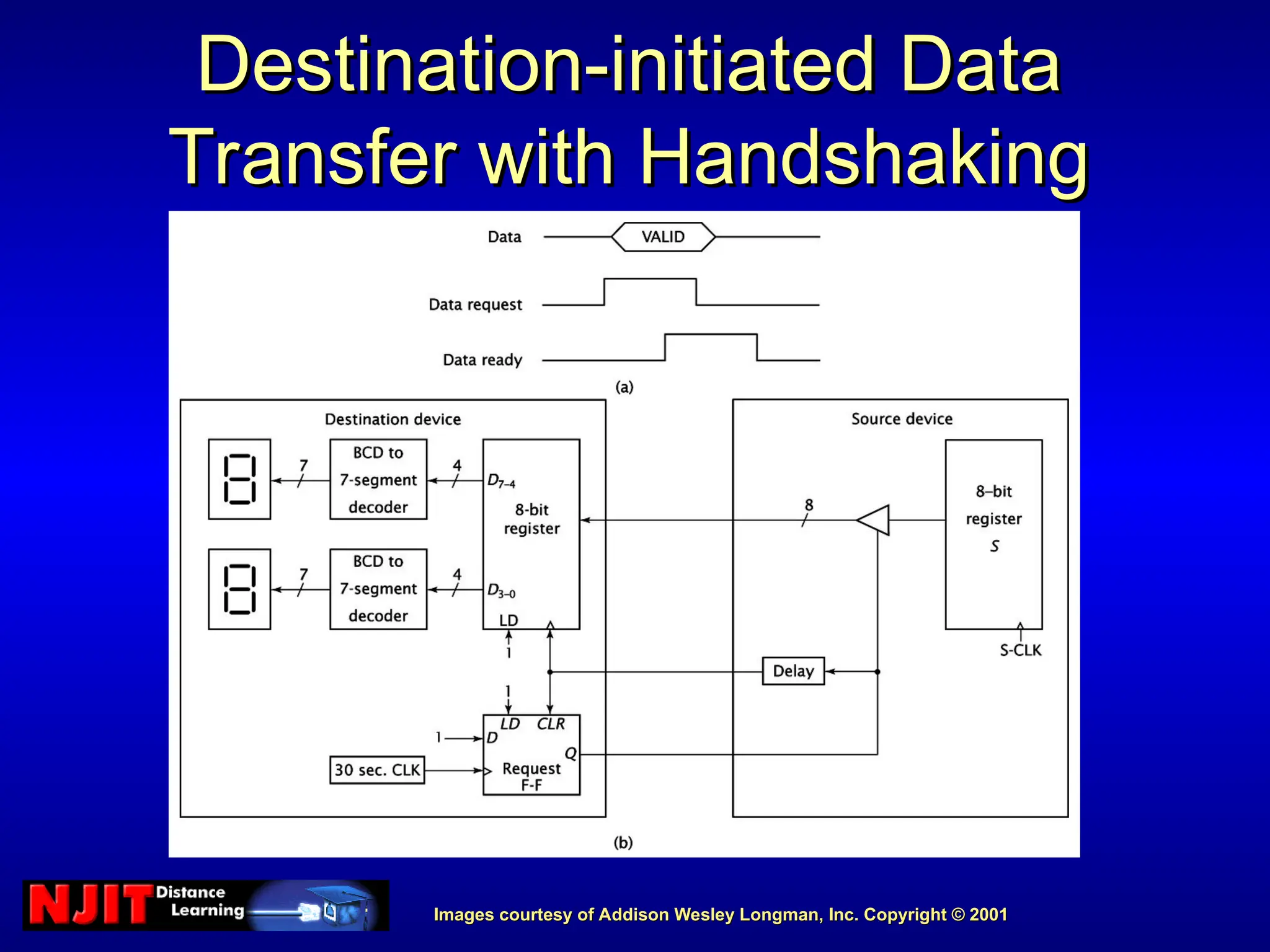 Destination-initiated Data Transfer with Handshaking

Data
VALID
Data request
Data ready
(a)

Destination device
7
BCD to 7-segment decoder
4
$D_{7-4}$
8-bit register
7
BCD to 7-segment decoder
4
$D_{3-0}$
LD
1
1
LD CLR
1
D
Q
30 sec. CLK
Request F-F

Source device
8
8–bit register S
S-CLK
Delay
(b)

NJIT Distance Learning

Images courtesy of Addison Wesley Longman, Inc. Copyright © 2001